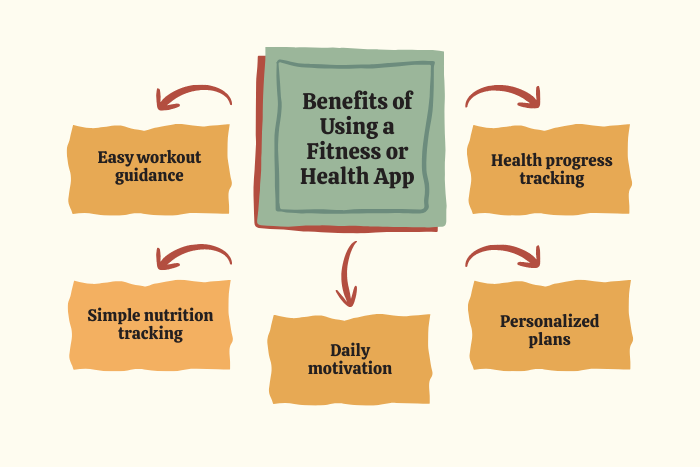 Benefits of Using a Fitness or Health App

Easy workout guidance

Health progress tracking

Simple nutrition tracking

Daily motivation

Personalized plans